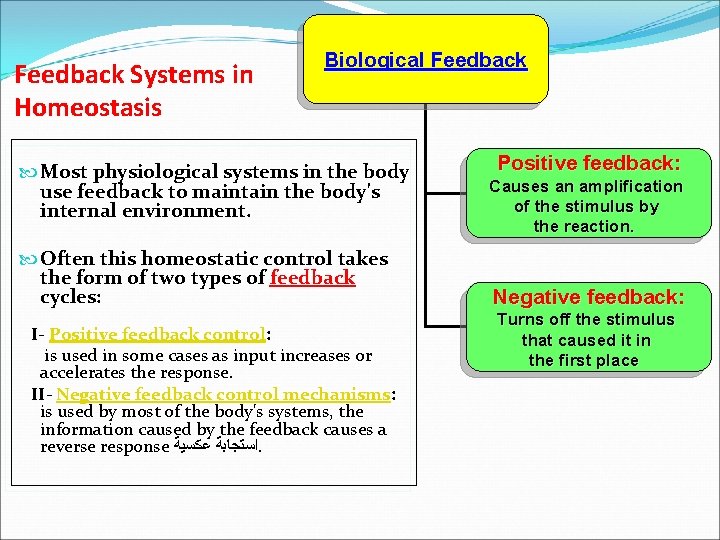 Feedback Systems in Homeostasis

Most physiological systems in the body use feedback to maintain the body's internal environment.

Often this homeostatic control takes the form of two types of feedback cycles:

I- Positive feedback control:
is used in some cases as input increases or accelerates the response.

II- Negative feedback control mechanisms:
is used by most of the body's systems, the information caused by the feedback causes a reverse response استجابة عكسية.

Biological Feedback

Positive feedback:
Causes an amplification of the stimulus by the reaction.

Negative feedback:
Turns off the stimulus that caused it in the first place